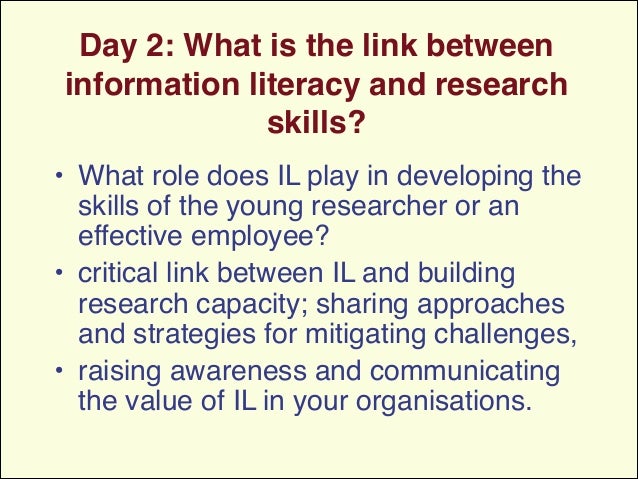 Day 2: What is the link between information literacy and research skills?

• What role does IL play in developing the skills of the young researcher or an effective employee?
• critical link between IL and building research capacity; sharing approaches and strategies for mitigating challenges,
• raising awareness and communicating the value of IL in your organisations.